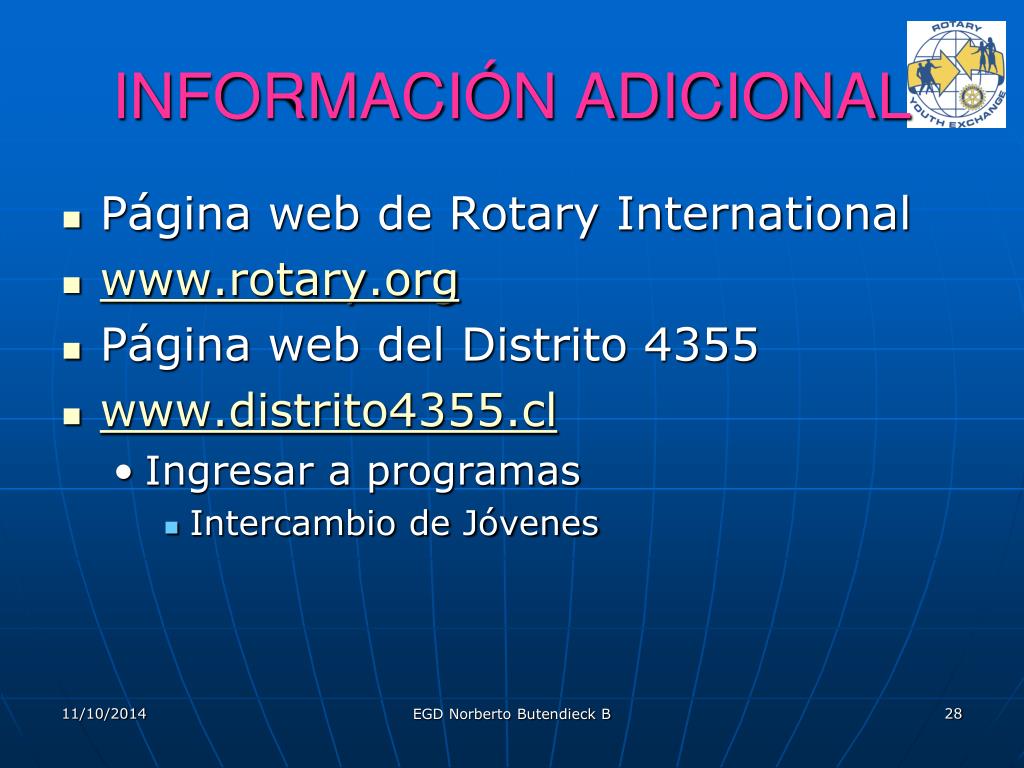 INFORMACIÓN ADICIONAL

ROTARY YOUTH EXCHANGE

- Página web de Rotary International
- www.rotary.org
- Página web del Distrito 4355
- www.distrito4355.cl
  - Ingresar a programas
    - Intercambio de Jóvenes

11/10/2014

EGD Norberto Butendieck B

28